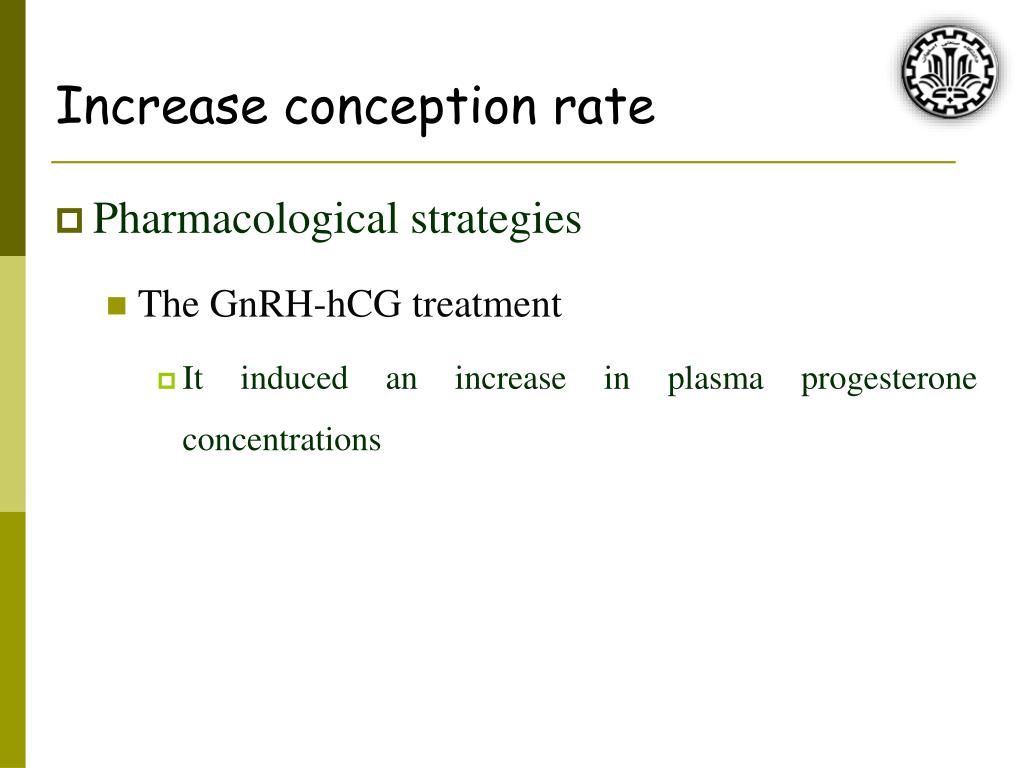 Increase conception rate

Pharmacological strategies

The GnRH-hCG treatment

It induced an increase in plasma progesterone concentrations